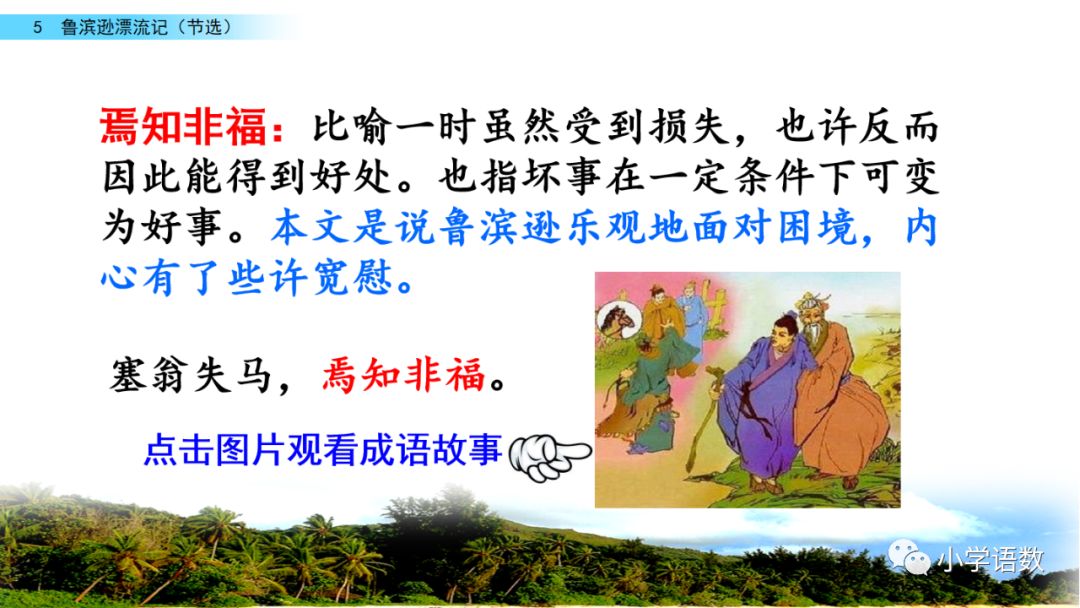 5 鲁滨逊漂流记（节选）

焉知非福：比喻一时虽然受到损失，也许反而因此能得到好处。也指坏事在一定条件下可变为好事。本文是说鲁滨逊乐观地面对困境，内心有了些许宽慰。

塞翁失马，焉知非福。

点击图片观看成语故事

小学语数